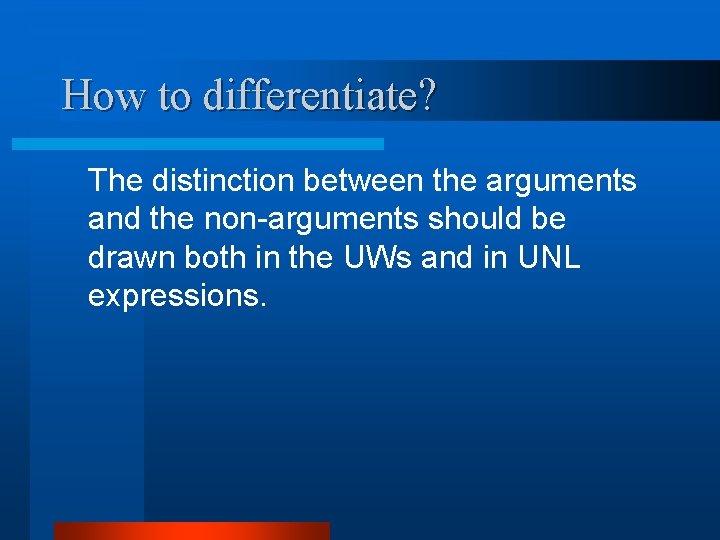 How to differentiate?

The distinction between the arguments and the non-arguments should be drawn both in the UWs and in UNL expressions.